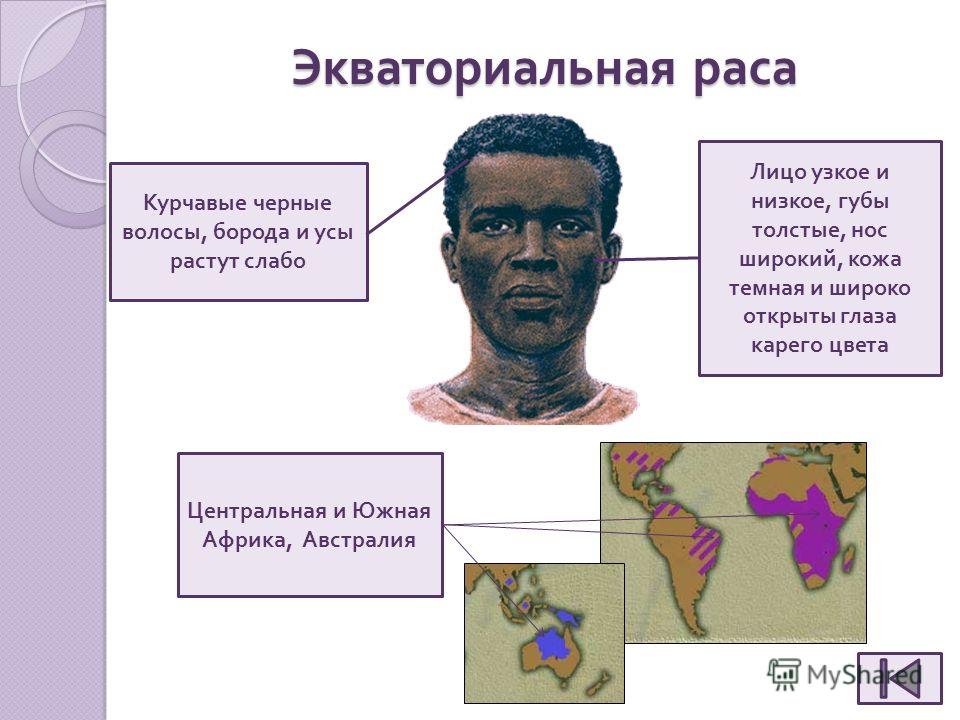 Экваториальная раса

Курчавые черные волосы, борода и усы растут слабо

Лицо узкое и низкое, губы толстые, нос широкий, кожа темная и широко открыты глаза карего цвета

Центральная и Южная Африка, Австралия

MyShared